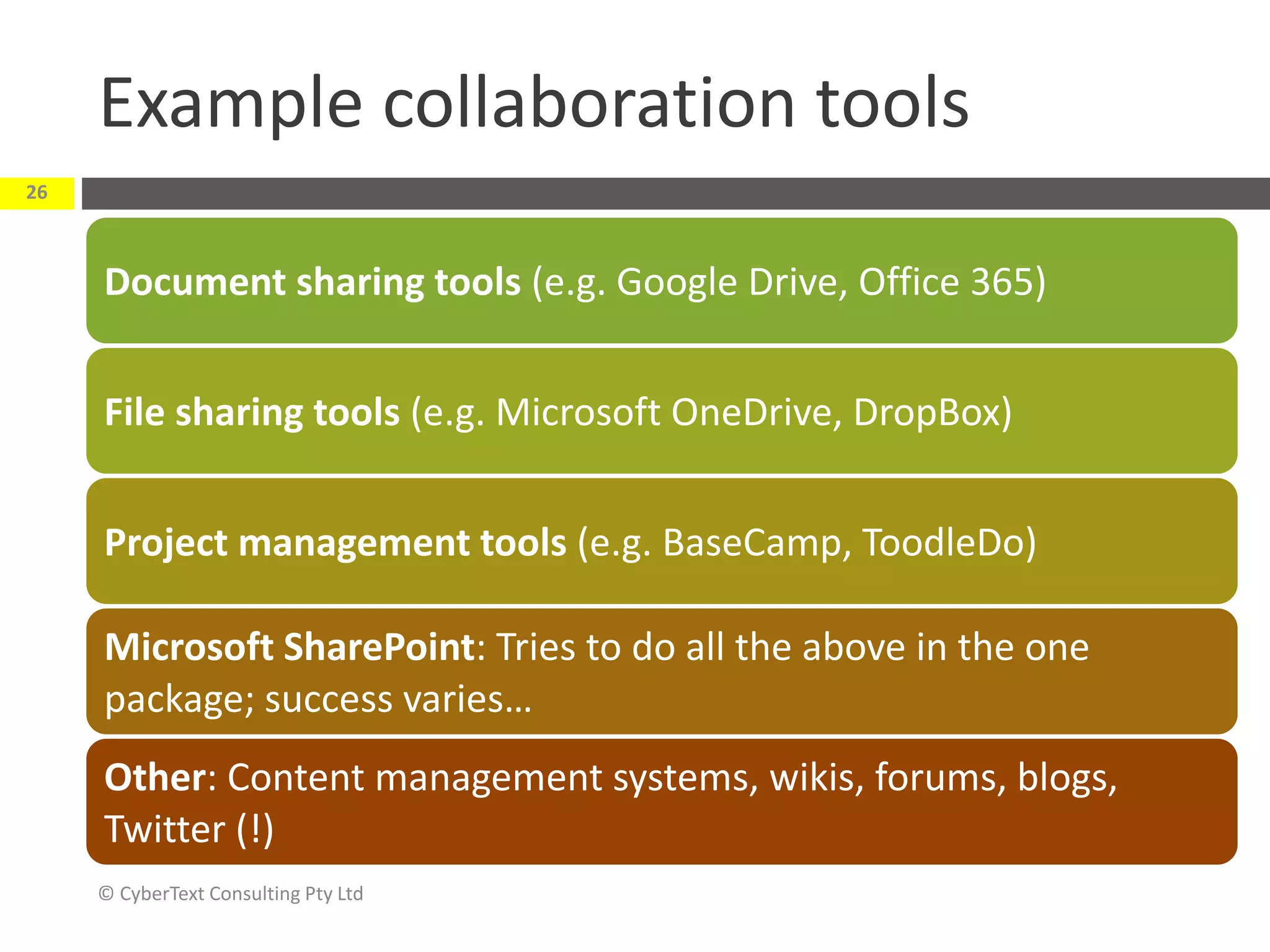 Example collaboration tools

26

Document sharing tools (e.g. Google Drive, Office 365)

File sharing tools (e.g. Microsoft OneDrive, DropBox)

Project management tools (e.g. BaseCamp, ToodleDo)

Microsoft SharePoint: Tries to do all the above in the one package; success varies…

Other: Content management systems, wikis, forums, blogs, Twitter (!)

© CyberText Consulting Pty Ltd